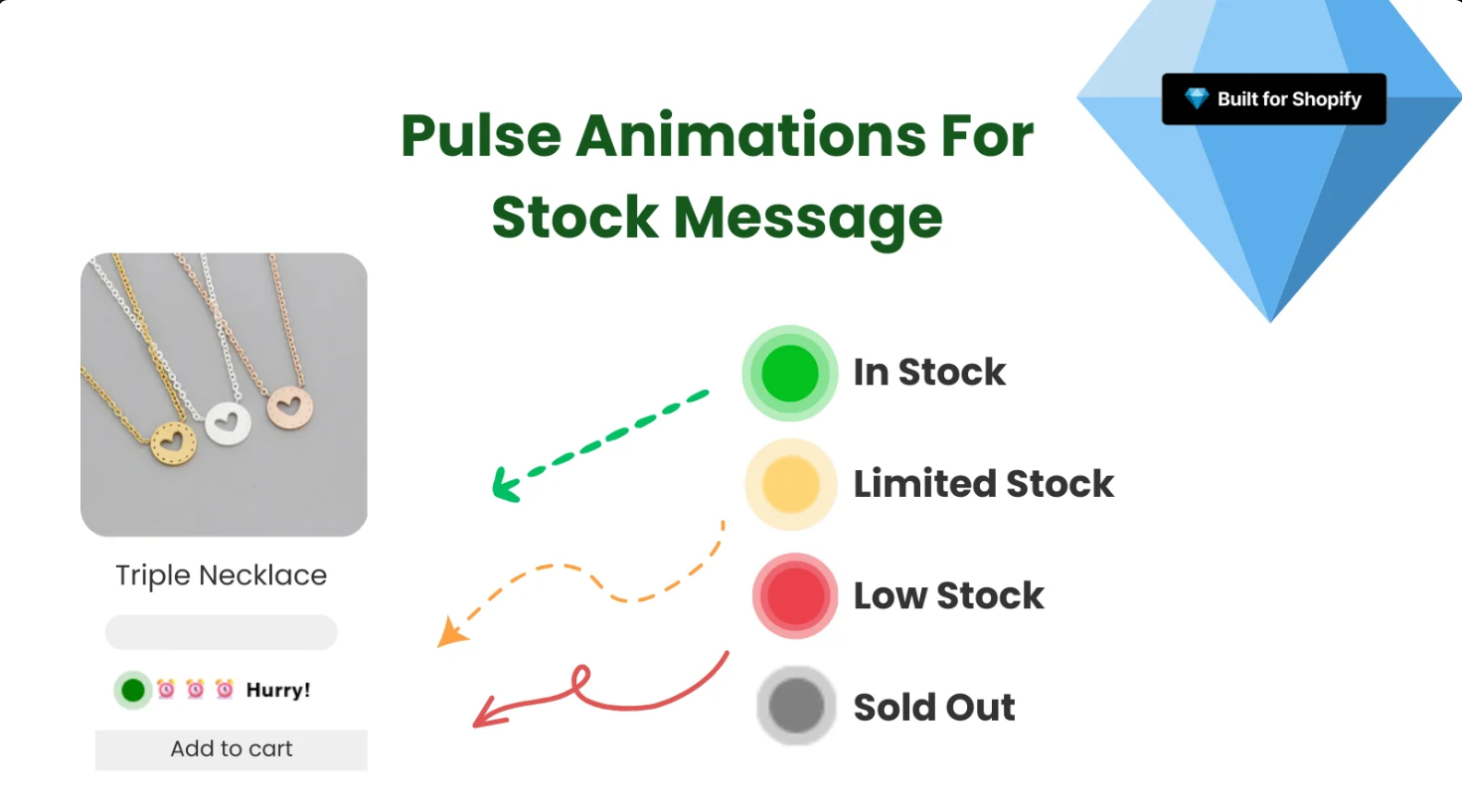 Built for Shopify

Pulse Animations For Stock Message

Triple Necklace

⏰ ⏰ ⏰ Hurry!

Add to cart

In Stock

Limited Stock

Low Stock

Sold Out